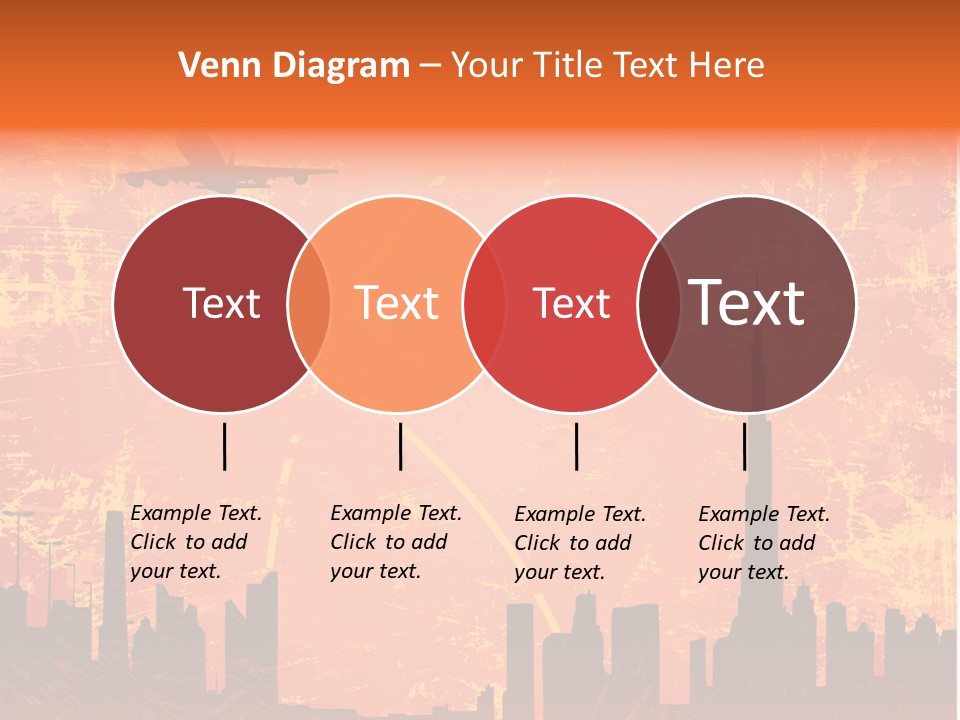 Venn Diagram – Your Title Text Here

Text

Text

Text

Text

Example Text. Click to add your text.

Example Text. Click to add your text.

Example Text. Click to add your text.

Example Text. Click to add your text.